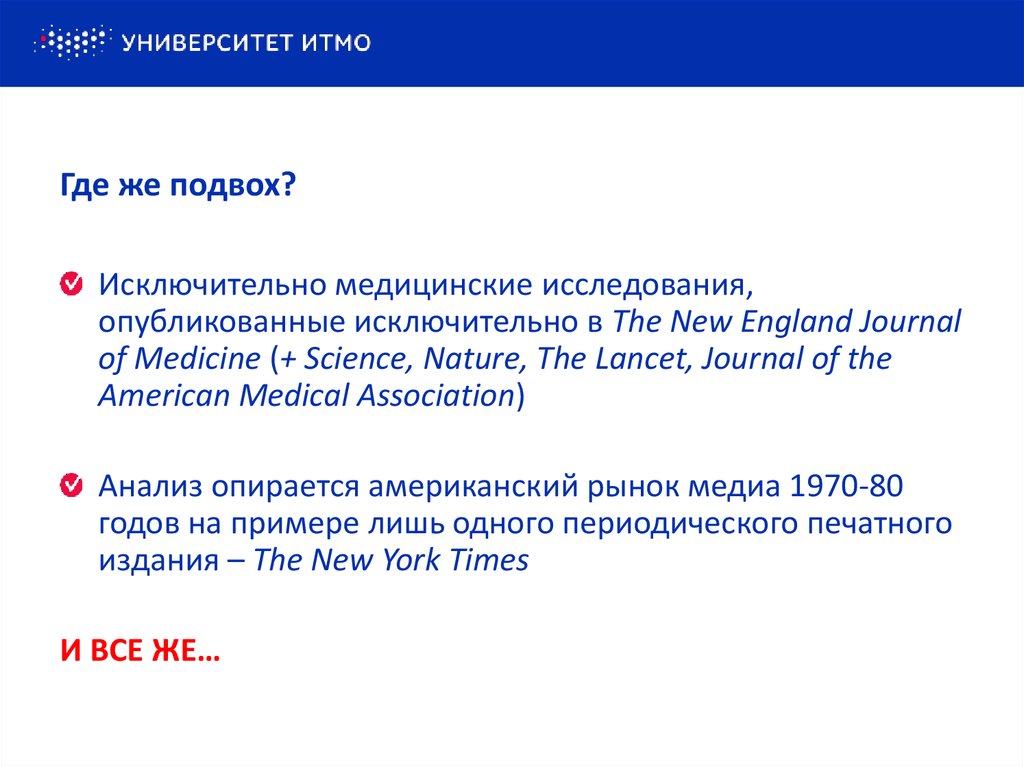 УНИВЕРСИТЕТ ИТМО

Где же подвох?

Исключительно медицинские исследования, опубликованные исключительно в The New England Journal of Medicine (+ Science, Nature, The Lancet, Journal of the American Medical Association)

Анализ опирается американский рынок медиа 1970-80 годов на примере лишь одного периодического печатного издания – The New York Times

И ВСЕ ЖЕ…